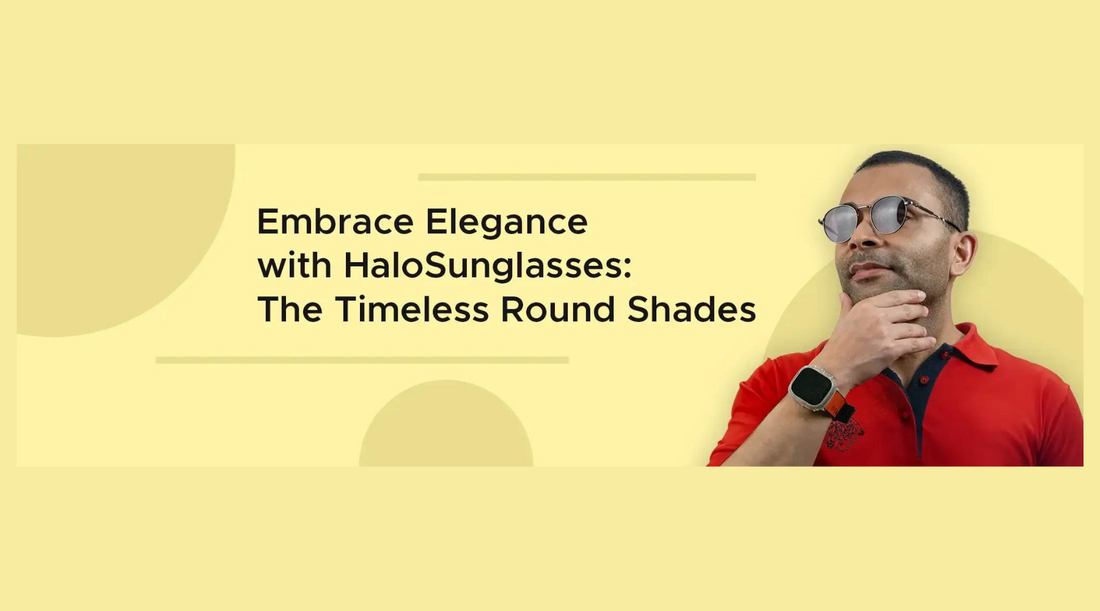 Embrace Elegance with HaloSunglasses: The Timeless Round Shades